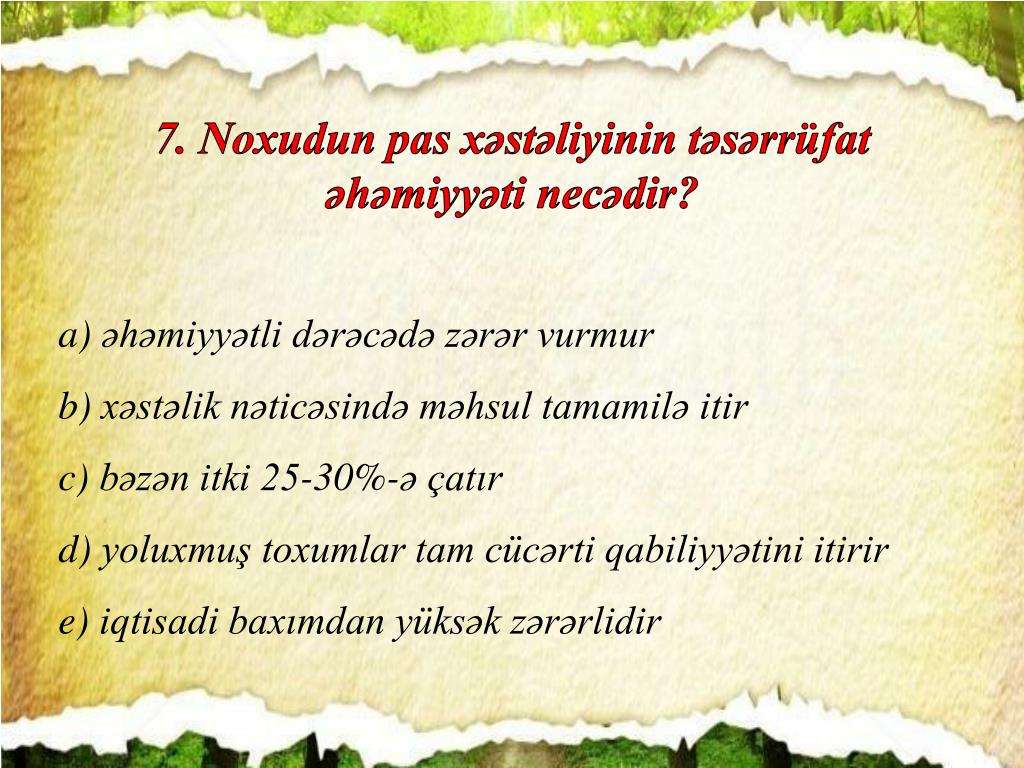 7. Noxudun pas xəstəliyinin təsərrüfat əhəmiyyəti necədir?

a) əhəmiyyətli dərəcədə zərər vurmur

b) xəstəlik nəticəsində məhsul tamamilə itir

c) bəzən itki 25-30%-ə çatır

d) yoluxmuş toxumlar tam cücərti qabiliyyətini itirir

e) iqtisadi baxımdan yüksək zərərlidir